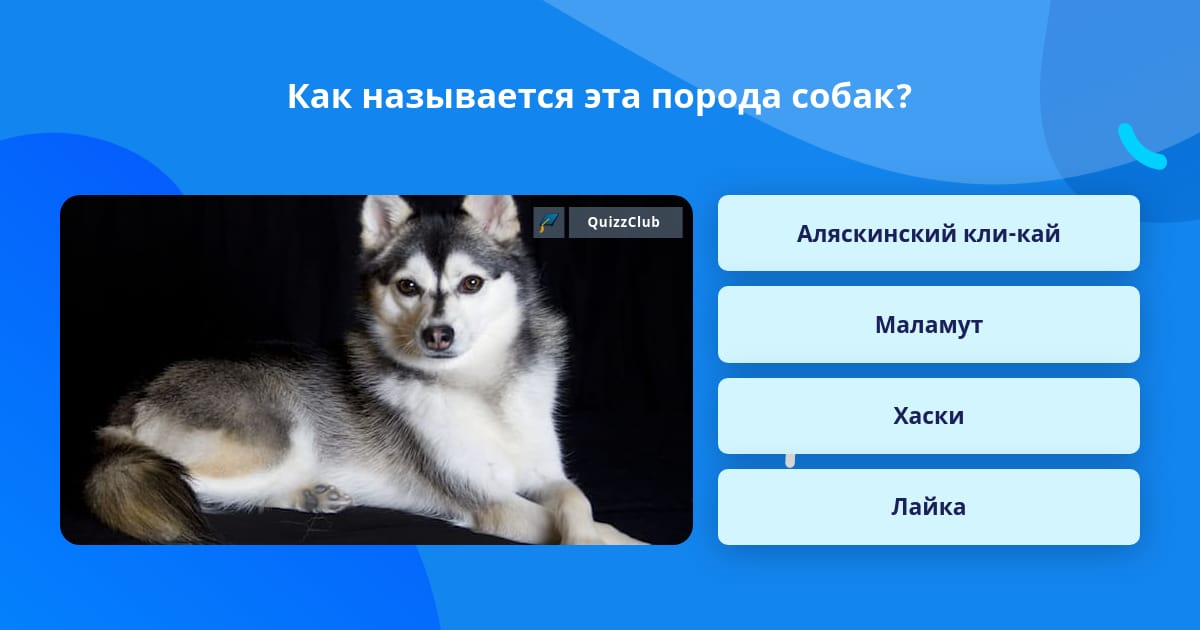 Как называется эта порода собак?

QuizzClub

Аляскинский кли-кай

Маламут

Хаски

Лайка